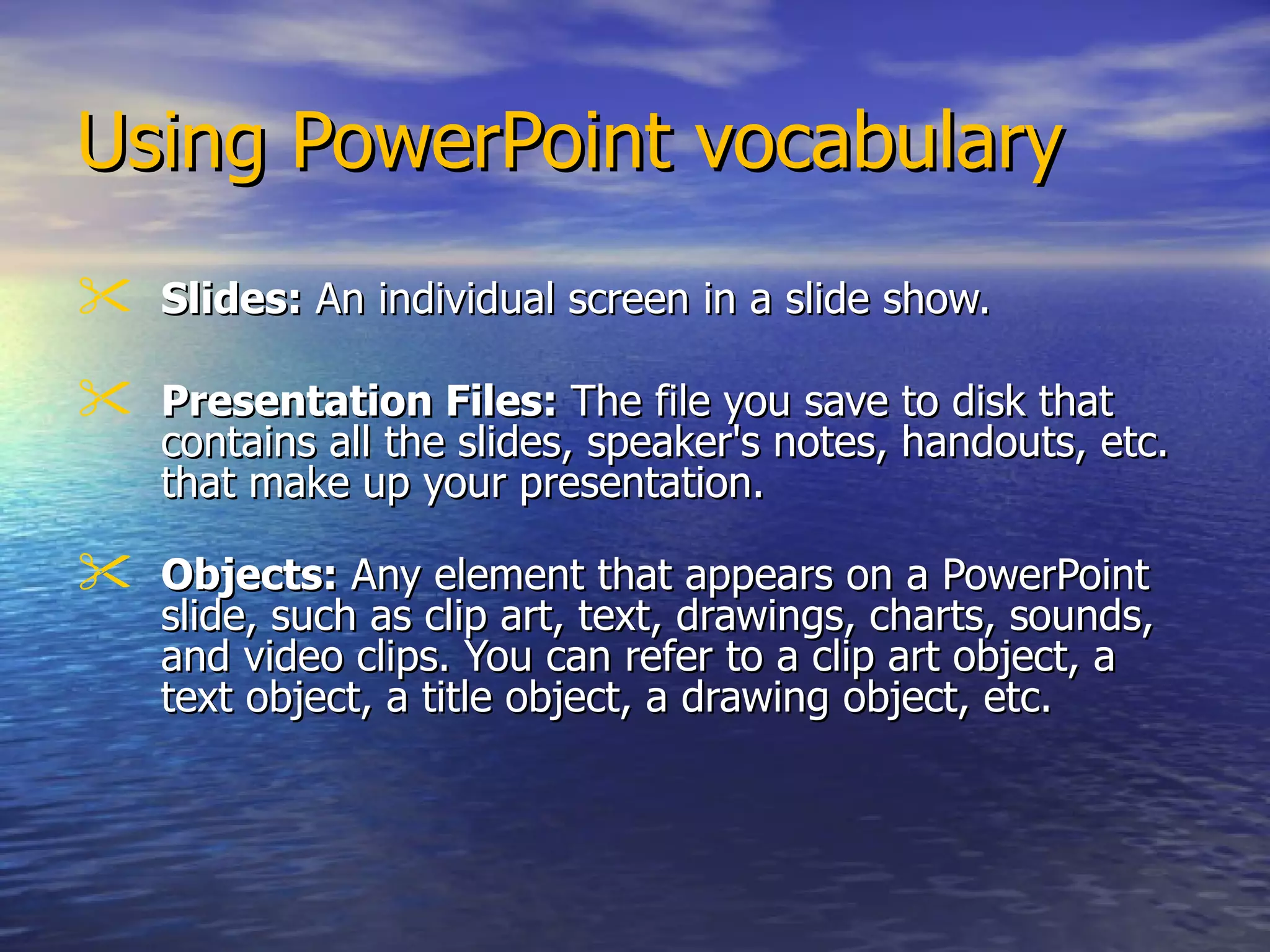 Using PowerPoint vocabulary

Slides: An individual screen in a slide show.

Presentation Files: The file you save to disk that contains all the slides, speaker's notes, handouts, etc. that make up your presentation.

Objects: Any element that appears on a PowerPoint slide, such as clip art, text, drawings, charts, sounds, and video clips. You can refer to a clip art object, a text object, a title object, a drawing object, etc.